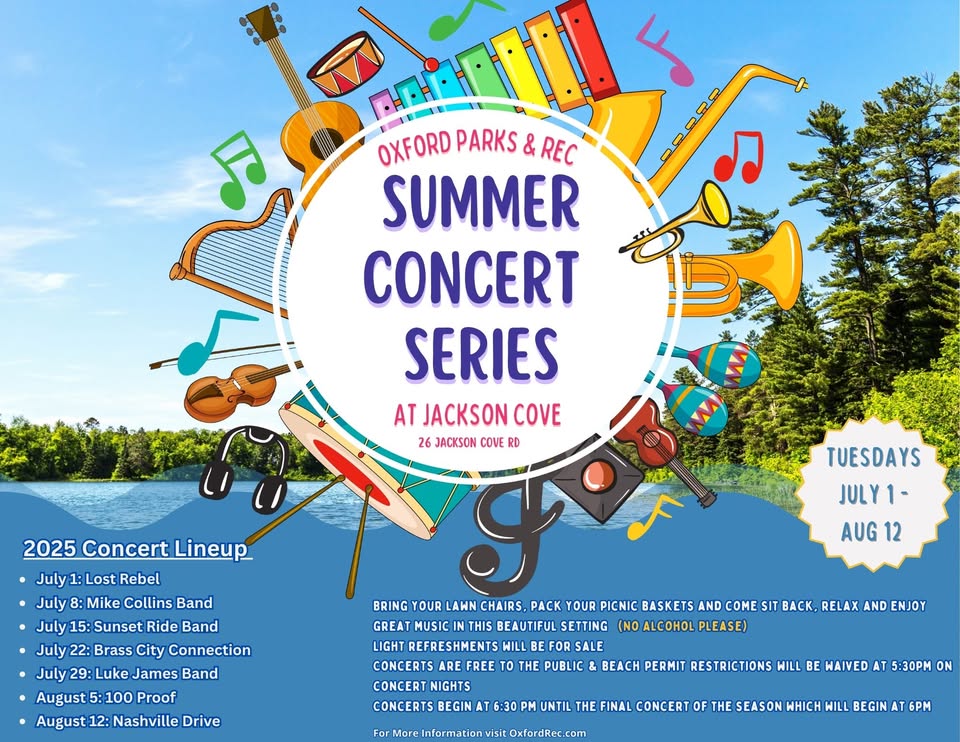 OXFORD PARKS & REC
SUMMER CONCERT SERIES
AT JACKSON COVE
26 JACKSON COVE RD

TUESDAYS
JULY 1 - AUG 12

2025 Concert Lineup
- July 1: Lost Rebel
- July 8: Mike Collins Band
- July 15: Sunset Ride Band
- July 22: Brass City Connection
- July 29: Luke James Band
- August 5: 100 Proof
- August 12: Nashville Drive

BRING YOUR LAWN CHAIRS, PACK YOUR PICNIC BASKETS AND COME SIT BACK, RELAX AND ENJOY GREAT MUSIC IN THIS BEAUTIFUL SETTING (NO ALCOHOL PLEASE)
LIGHT REFRESHMENTS WILL BE FOR SALE
CONCERTS ARE FREE TO THE PUBLIC & BEACH PERMIT RESTRICTIONS WILL BE WAIVED AT 5:30PM ON CONCERT NIGHTS
CONCERTS BEGIN AT 6:30 PM UNTIL THE FINAL CONCERT OF THE SEASON WHICH WILL BEGIN AT 6PM

For More Information visit OxfordRec.com